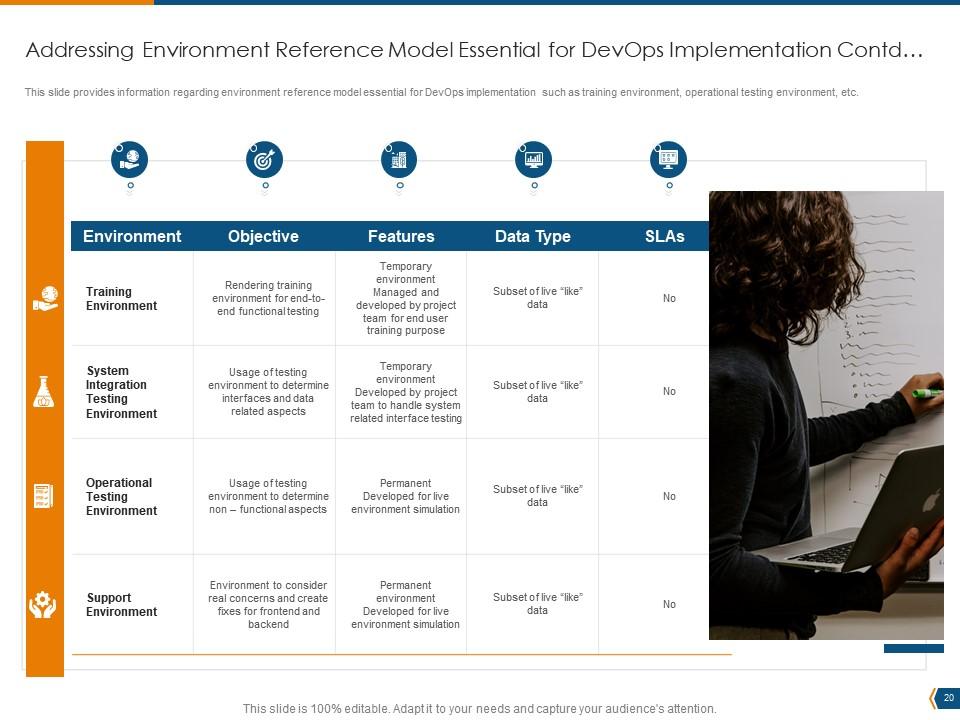 Addressing Environment Reference Model Essential for DevOps Implementation Contd…

This slide provides information regarding environment reference model essential for DevOps implementation such as training environment, operational testing environment, etc.

| Environment | Objective | Features | Data Type | SLAs |
|---|---|---|---|---|
| Training Environment | Rendering training environment for end-to-end functional testing | Temporary environment Managed and developed by project team for end user training purpose | Subset of live "like" data | No |
| System Integration Testing Environment | Usage of testing environment to determine interfaces and data related aspects | Temporary environment Developed by project team to handle system related interface testing | Subset of live "like" data | No |
| Operational Testing Environment | Usage of testing environment to determine non – functional aspects | Permanent Developed for live environment simulation | Subset of live "like" data | No |
| Support Environment | Environment to consider real concerns and create fixes for frontend and backend | Permanent environment Developed for live environment simulation | Subset of live "like" data | No |

This slide is 100% editable. Adapt it to your needs and capture your audience's attention.

20